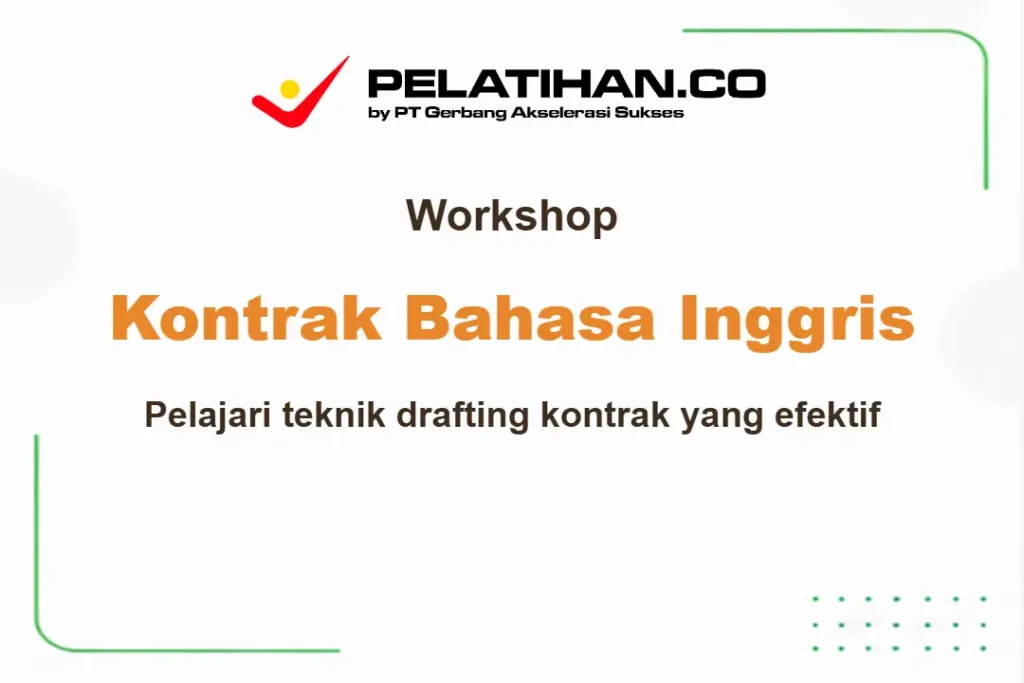 PELATIHAN.CO
by PT Gerbang Akselerasi Sukses

Workshop

Kontrak Bahasa Inggris

Pelajari teknik drafting kontrak yang efektif